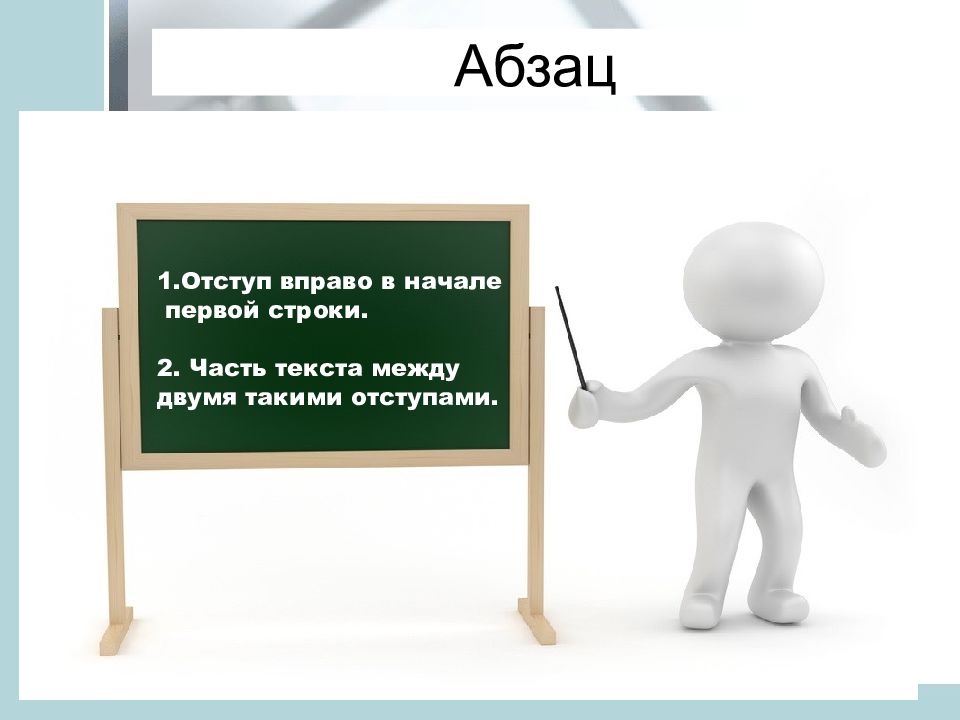 Абзац

1.Отступ вправо в начале первой строки.

2. Часть текста между двумя такими отступами.